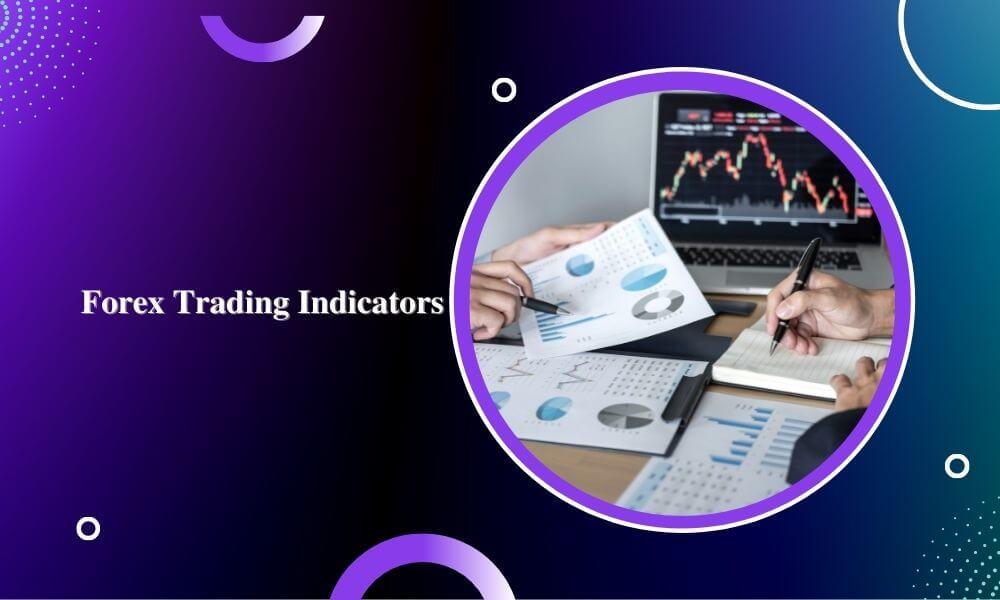 Forex Trading Indicators